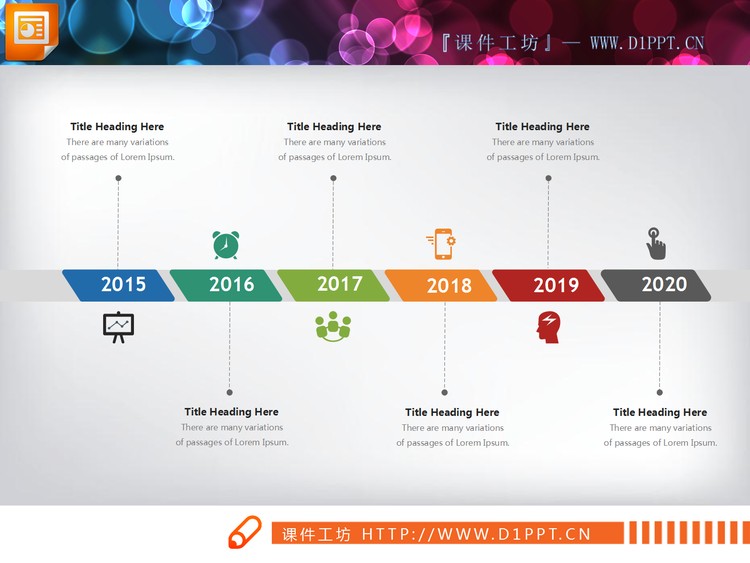 『课件工坊』— WWW.D1PPT.CN

Title Heading Here
There are many variations of passages of Lorem Ipsum.

Title Heading Here
There are many variations of passages of Lorem Ipsum.

Title Heading Here
There are many variations of passages of Lorem Ipsum.

2015 2016 2017 2018 2019 2020

Title Heading Here
There are many variations of passages of Lorem Ipsum.

Title Heading Here
There are many variations of passages of Lorem Ipsum.

Title Heading Here
There are many variations of passages of Lorem Ipsum.

课件工坊 HTTP://WWW.D1PPT.CN